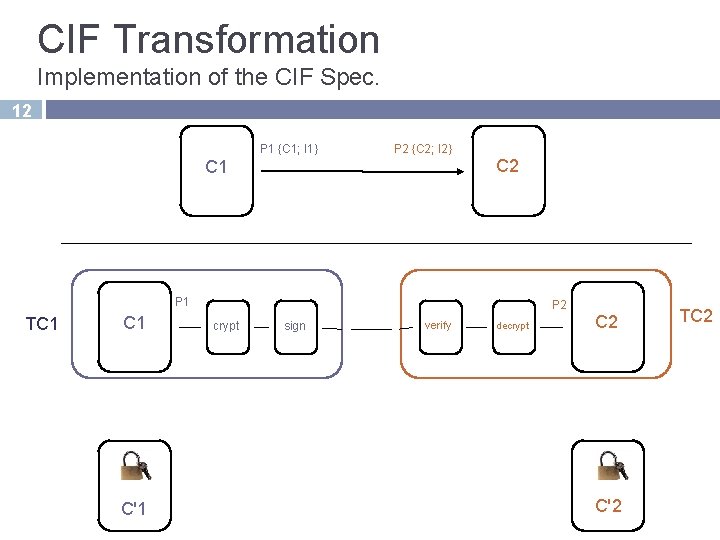 CIF Transformation
Implementation of the CIF Spec.

12

C1
P1 {C1; I1}
P2 {C2; I2}
C2

TC1
C1
P1
crypt
sign
verify
decrypt
P2
C2
TC2

C'1
C'2